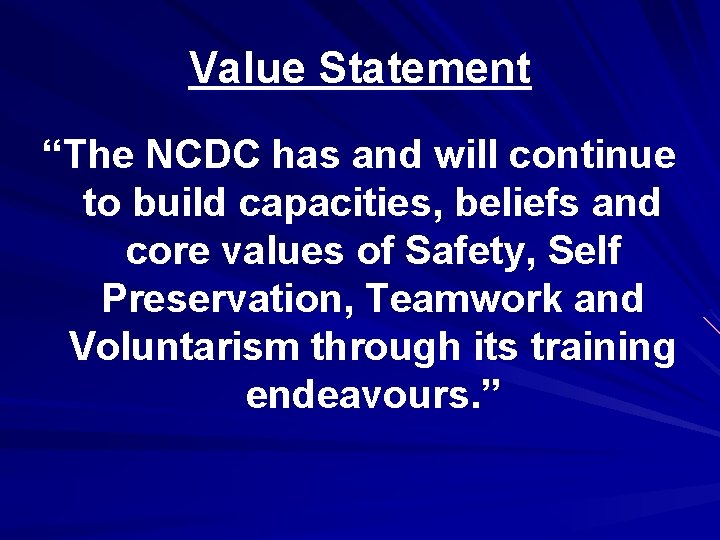 Value Statement

“The NCDC has and will continue to build capacities, beliefs and core values of Safety, Self Preservation, Teamwork and Voluntarism through its training endeavours.”